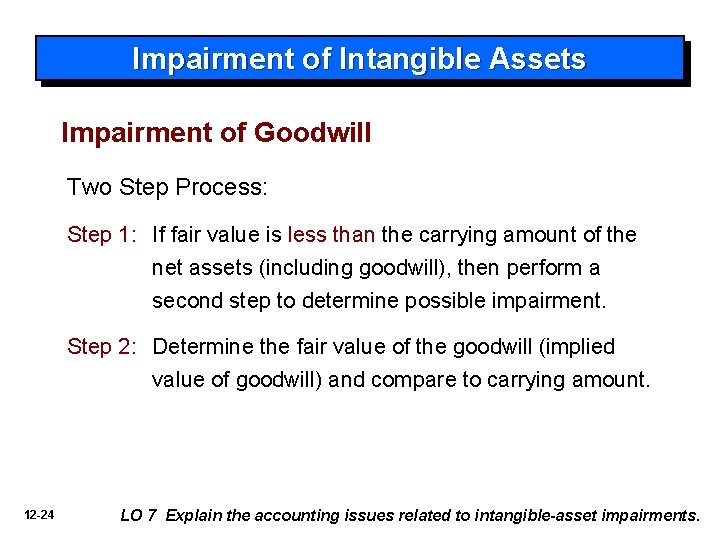 Impairment of Intangible Assets

Impairment of Goodwill

Two Step Process:

Step 1: If fair value is less than the carrying amount of the net assets (including goodwill), then perform a second step to determine possible impairment.

Step 2: Determine the fair value of the goodwill (implied value of goodwill) and compare to carrying amount.

12-24

LO 7 Explain the accounting issues related to intangible-asset impairments.